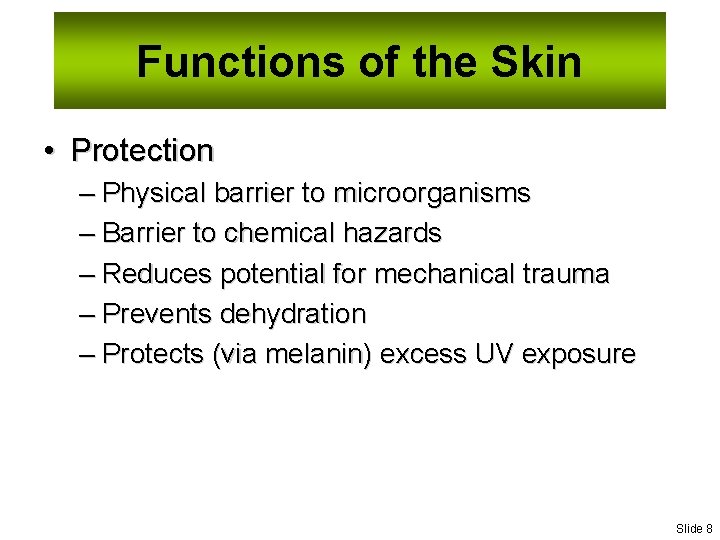 Functions of the Skin

• Protection
– Physical barrier to microorganisms
– Barrier to chemical hazards
– Reduces potential for mechanical trauma
– Prevents dehydration
– Protects (via melanin) excess UV exposure

Slide 8